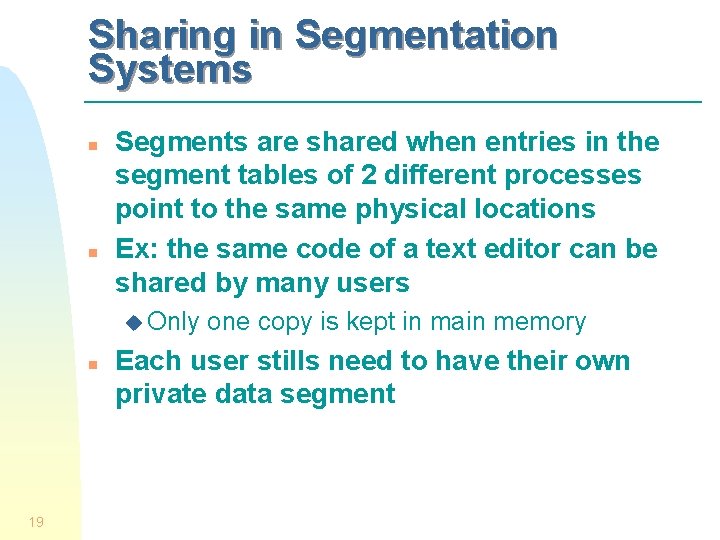 Sharing in Segmentation Systems

Segments are shared when entries in the segment tables of 2 different processes point to the same physical locations

Ex: the same code of a text editor can be shared by many users

Only one copy is kept in main memory

Each user stills need to have their own private data segment

19